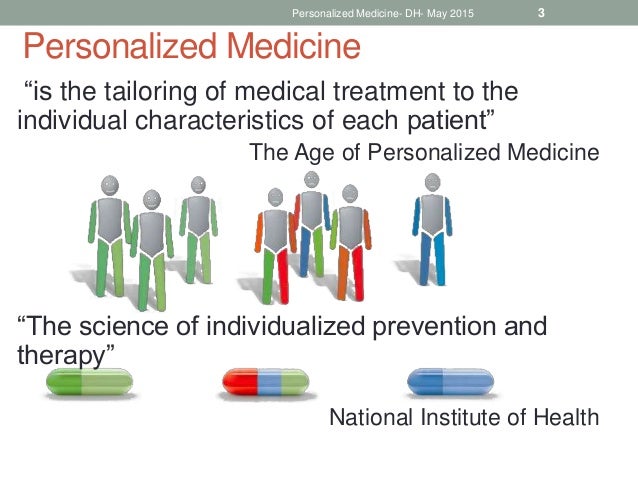 Personalized Medicine- DH- May 2015 3

Personalized Medicine

“is the tailoring of medical treatment to the individual characteristics of each patient”

The Age of Personalized Medicine

“The science of individualized prevention and therapy”

National Institute of Health